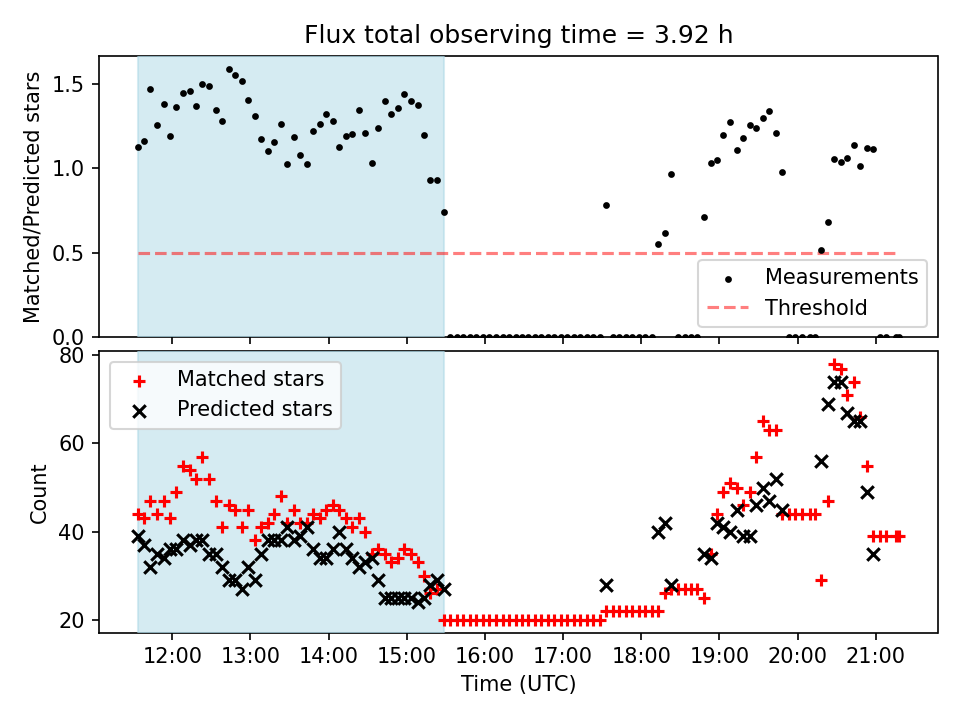 Flux total observing time = 3.92 h

Matched/Predicted stars

1.5
1.0
0.5
0.0

Measurements
Threshold

Matched stars
Predicted stars

Count

80
60
40
20

12:00 13:00 14:00 15:00 16:00 17:00 18:00 19:00 20:00 21:00

Time (UTC)